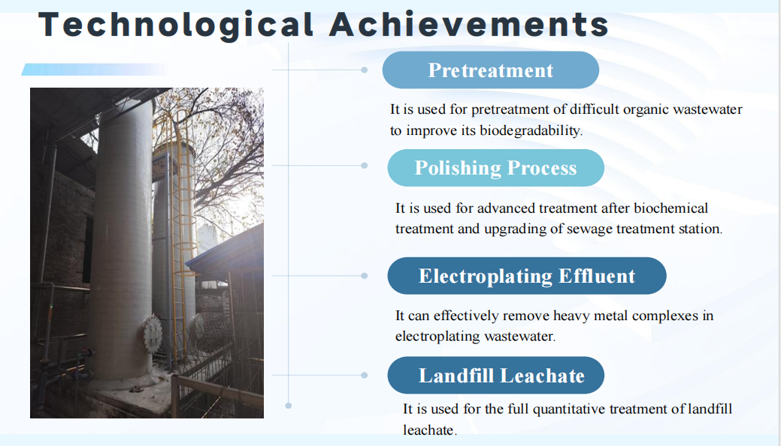 Technological Achievements

Pretreatment

It is used for pretreatment of difficult organic wastewater to improve its biodegradability.

Polishing Process

It is used for advanced treatment after biochemical treatment and upgrading of sewage treatment station.

Electroplating Effluent

It can effectively remove heavy metal complexes in electroplating wastewater.

Landfill Leachate

It is used for the full quantitative treatment of landfill leachate.